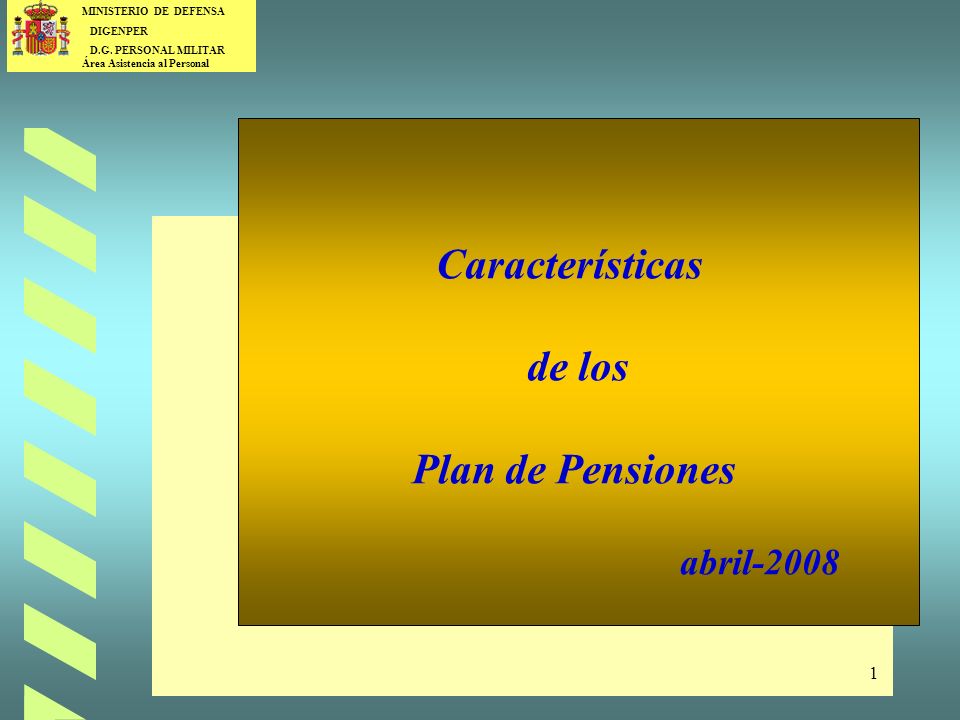 MINISTERIO DE DEFENSA
DIGENPER
D.G. PERSONAL MILITAR
Área Asistencia al Personal

Características

de los

Plan de Pensiones

abril-2008

1